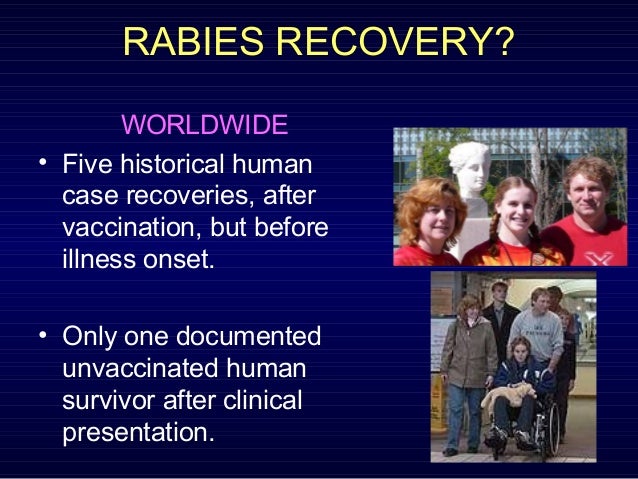 RABIES RECOVERY?

WORLDWIDE

• Five historical human case recoveries, after vaccination, but before illness onset.

• Only one documented unvaccinated human survivor after clinical presentation.